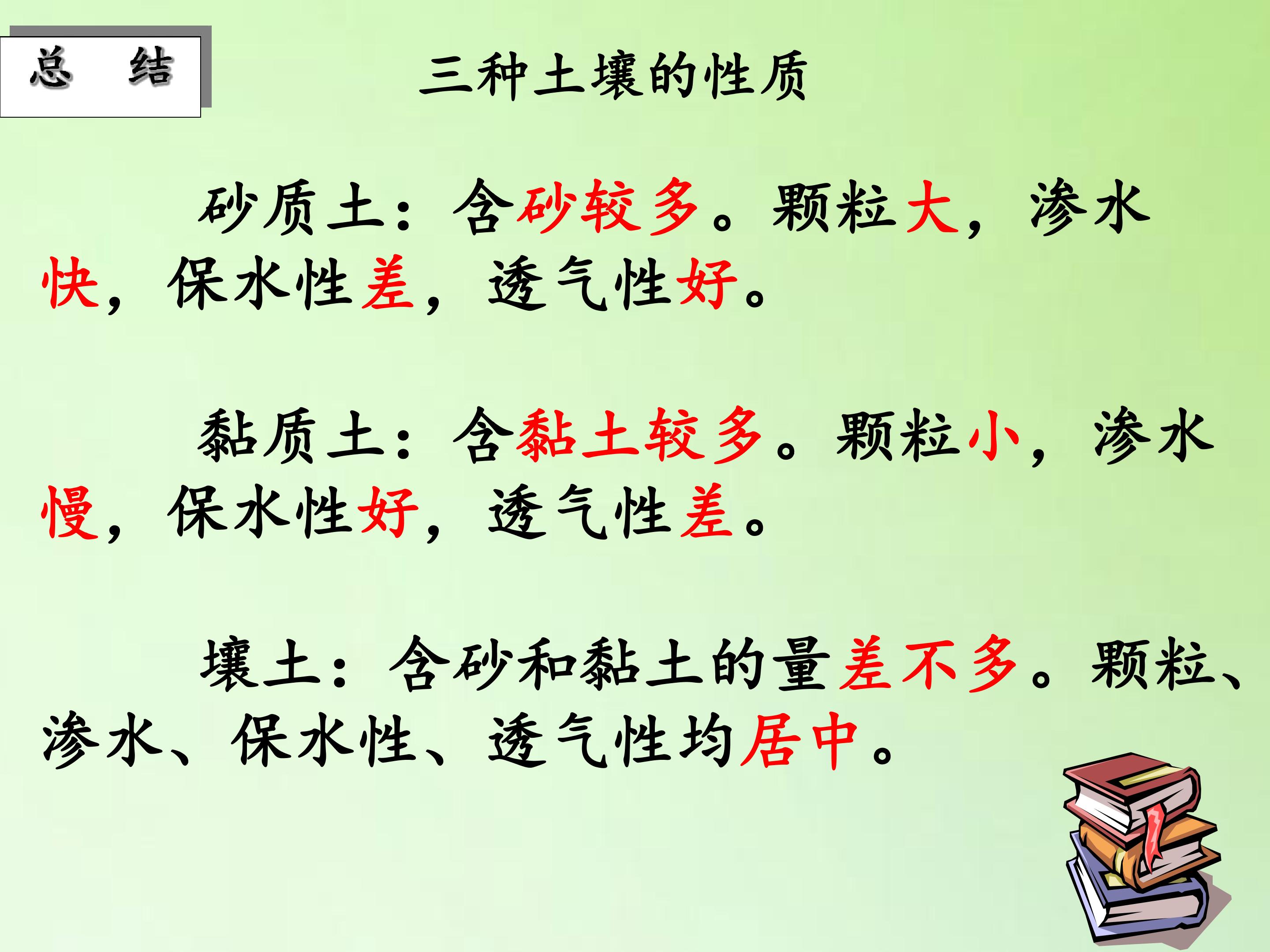 总 结

三种土壤的性质

砂质土：含砂较多。颗粒大，渗水快，保水性差，透气性好。

黏质土：含黏土较多。颗粒小，渗水慢，保水性好，透气性差。

壤土：含砂和黏土的量差不多。颗粒、渗水、保水性、透气性均居中。